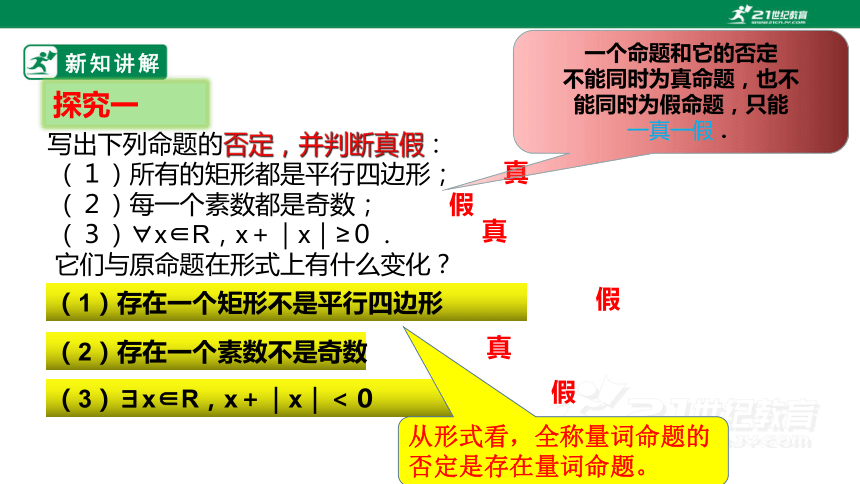 21世纪教育

新知讲解

探究一

一个命题和它的否定不能同时为真命题，也不能同时为假命题，只能一真一假.

写出下列命题的否定，并判断真假：

（1）所有的矩形都是平行四边形； 真

（2）每一个素数都是奇数； 假

（3）$\forall x\in R$，$x+|x|\geq 0$． 真

它们与原命题在形式上有什么变化？

（1）存在一个矩形不是平行四边形 假

（2）存在一个素数不是奇数 真

（3）$\exists x\in R$，$x+|x|<0$ 假

从形式看，全称量词命题的否定是存在量词命题。

21世纪教育